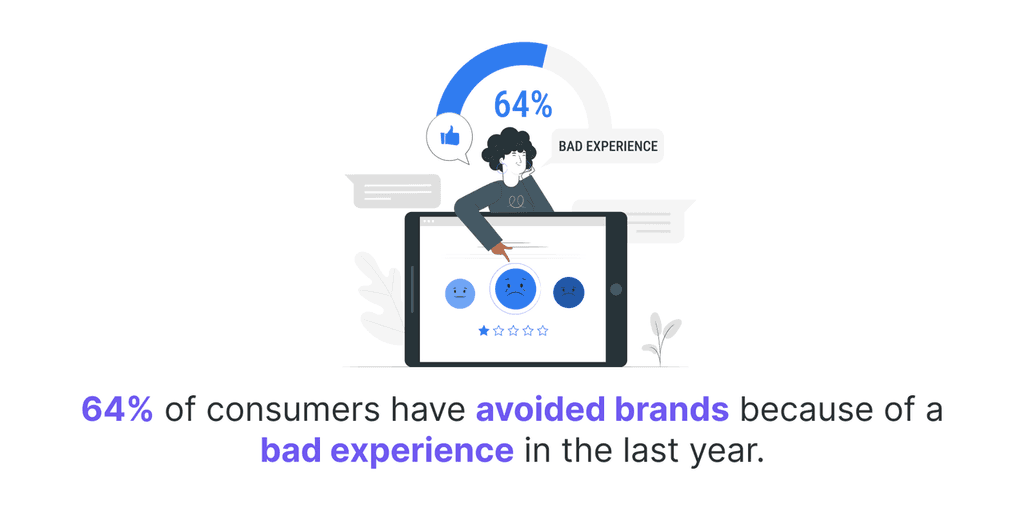 64%

BAD EXPERIENCE

64% of consumers have avoided brands because of a bad experience in the last year.